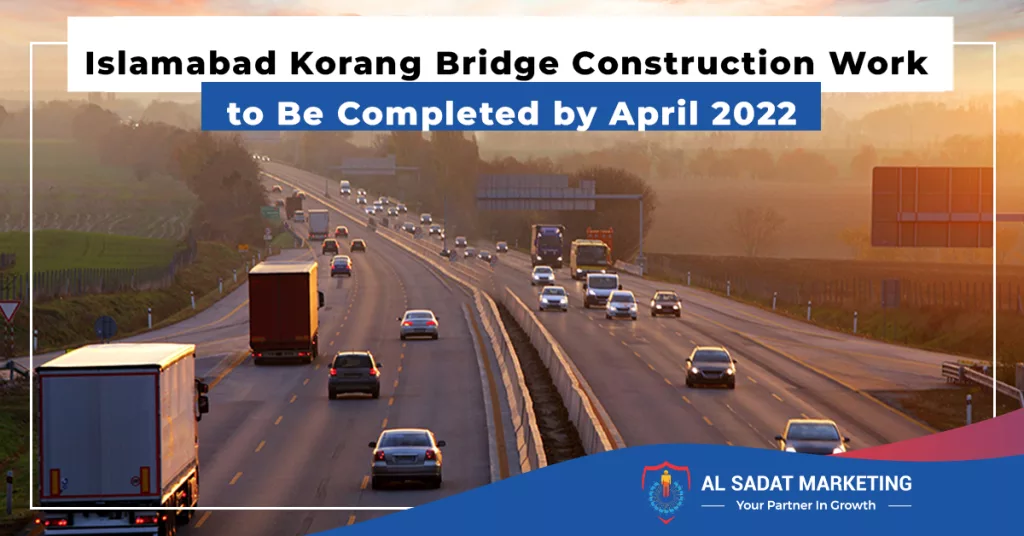 Islamabad Korang Bridge Construction Work to Be Completed by April 2022

AL SADAT MARKETING
Your Partner In Growth